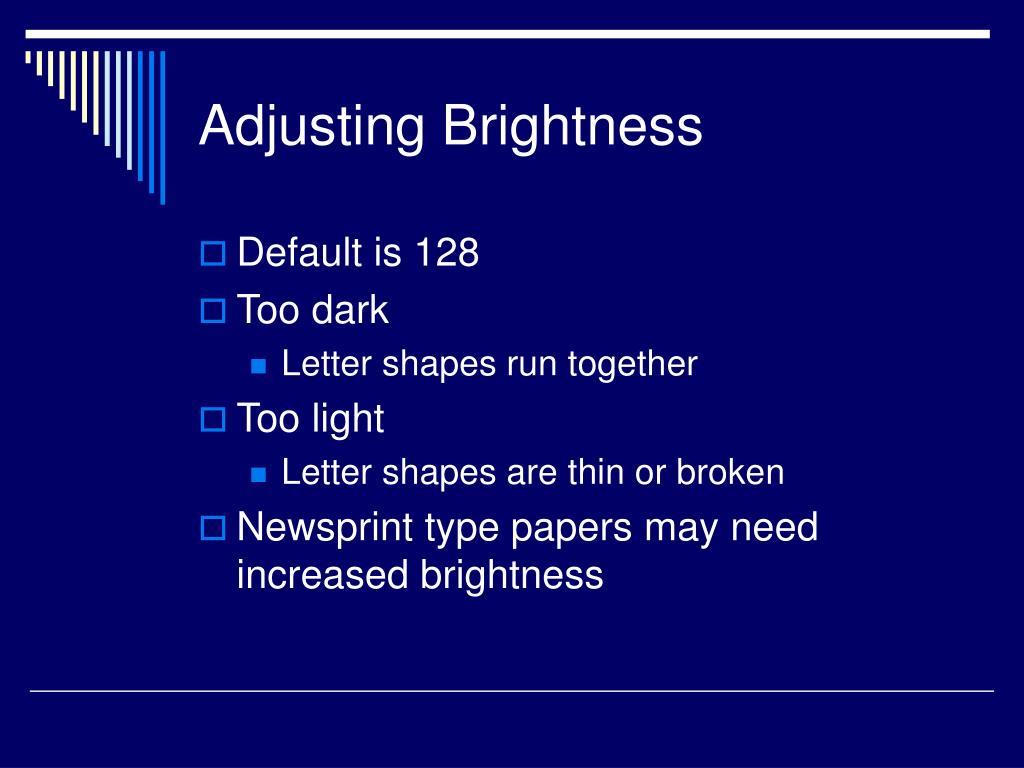 Adjusting Brightness

Default is 128

Too dark

Letter shapes run together

Too light

Letter shapes are thin or broken

Newsprint type papers may need increased brightness